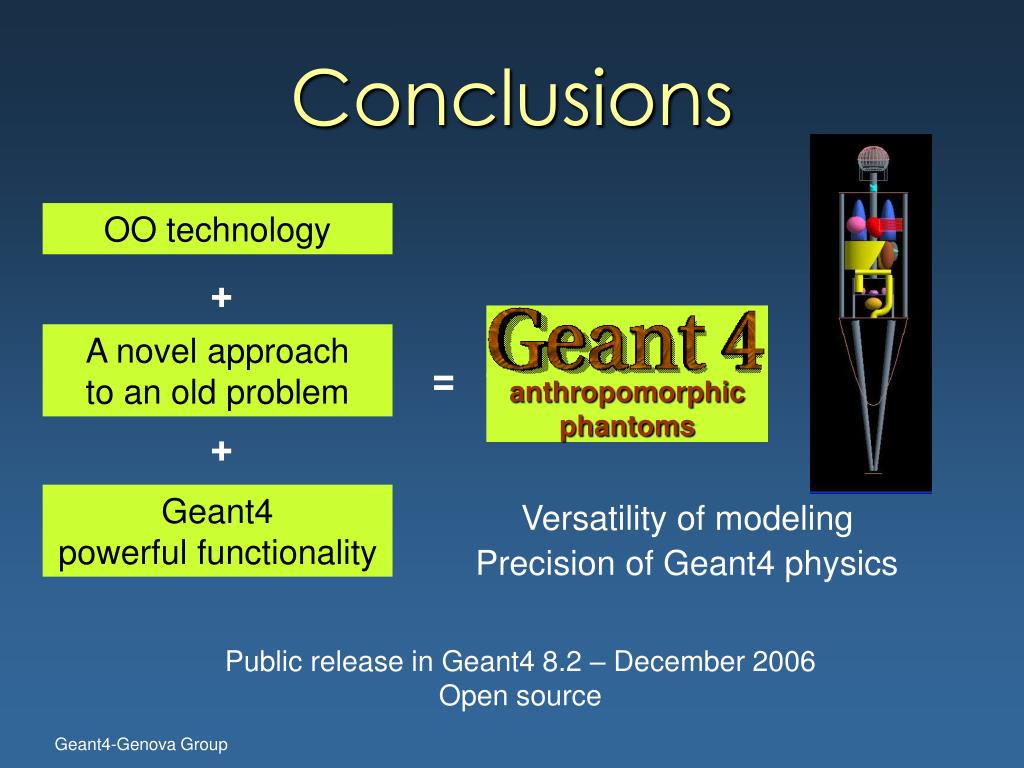 Conclusions

OO technology

+

A novel approach to an old problem

+

Geant4 powerful functionality

=

Geant 4
anthropomorphic phantoms

Versatility of modeling
Precision of Geant4 physics

Public release in Geant4 8.2 – December 2006
Open source

Geant4-Genova Group